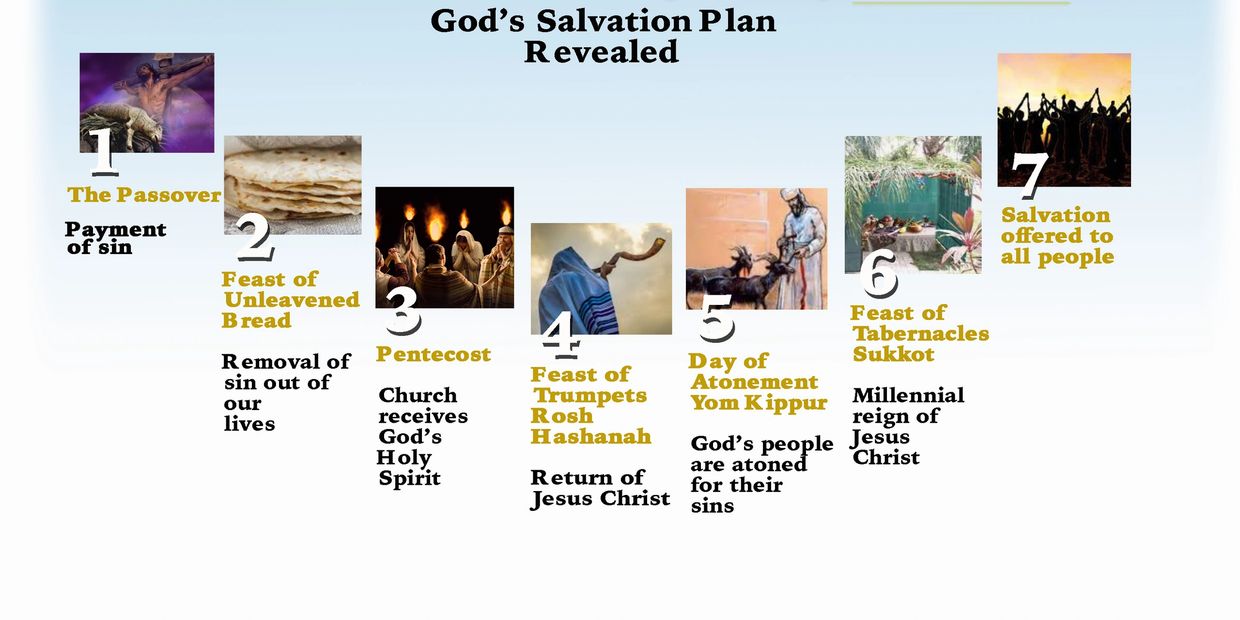 God's Salvation Plan Revealed

1
The Passover

Payment of sin

2
Feast of Unleavened Bread

Removal of sin out of our lives

3
Pentecost

Church receives God's Holy Spirit

4
Feast of Trumpets Rosh Hashanah

Return of Jesus Christ

5
Day of Atonement Yom Kippur

God's people are atoned for their sins

6
Feast of Tabernacles Sukkot

Millennial reign of Jesus Christ

7
Salvation offered to all people